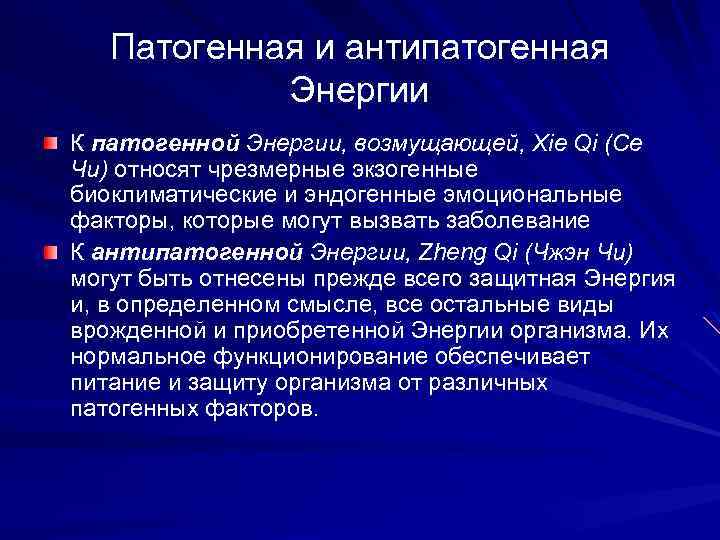 Патогенная и антипатогенная Энергии

К патогенной Энергии, возмущающей, Xie Qi (Се Чи) относят чрезмерные экзогенные биоклиматические и эндогенные эмоциональные факторы, которые могут вызвать заболевание

К антипатогенной Энергии, Zheng Qi (Чжэн Чи) могут быть отнесены прежде всего защитная Энергия и, в определенном смысле, все остальные виды врожденной и приобретенной Энергии организма. Их нормальное функционирование обеспечивает питание и защиту организма от различных патогенных факторов.